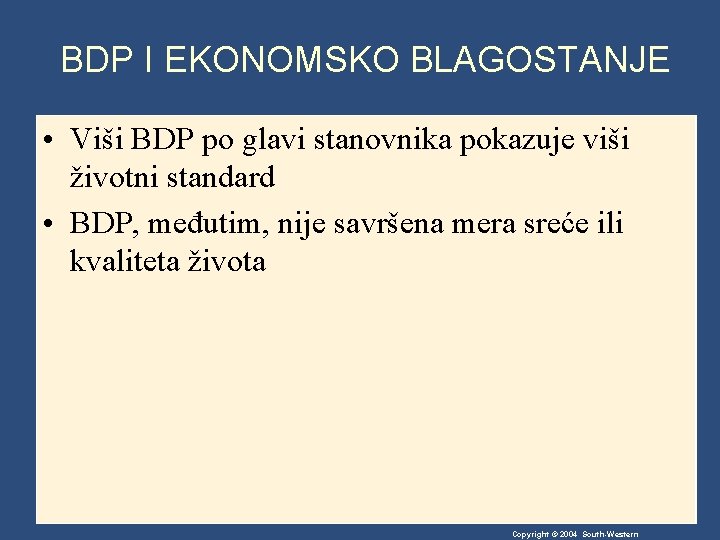 BDP I EKONOMSKO BLAGOSTANJE

• Viši BDP po glavi stanovnika pokazuje viši životni standard

• BDP, međutim, nije savršena mera sreće ili kvaliteta života

Copyright © 2004 South-Western